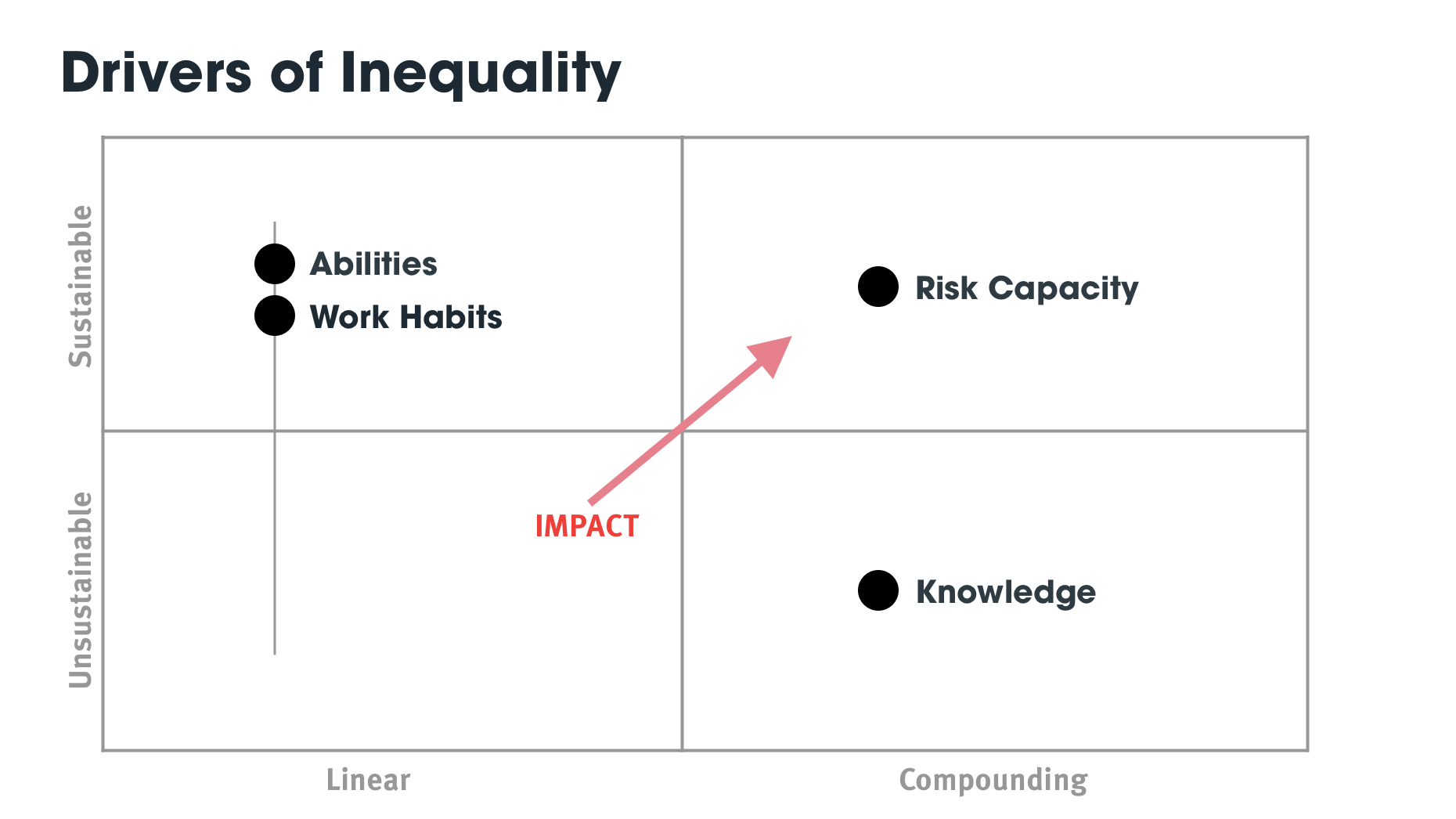 Drivers of Inequality

Sustainable

Unsustainable

Abilities

Work Habits

Risk Capacity

IMPACT

Knowledge

Linear

Compounding